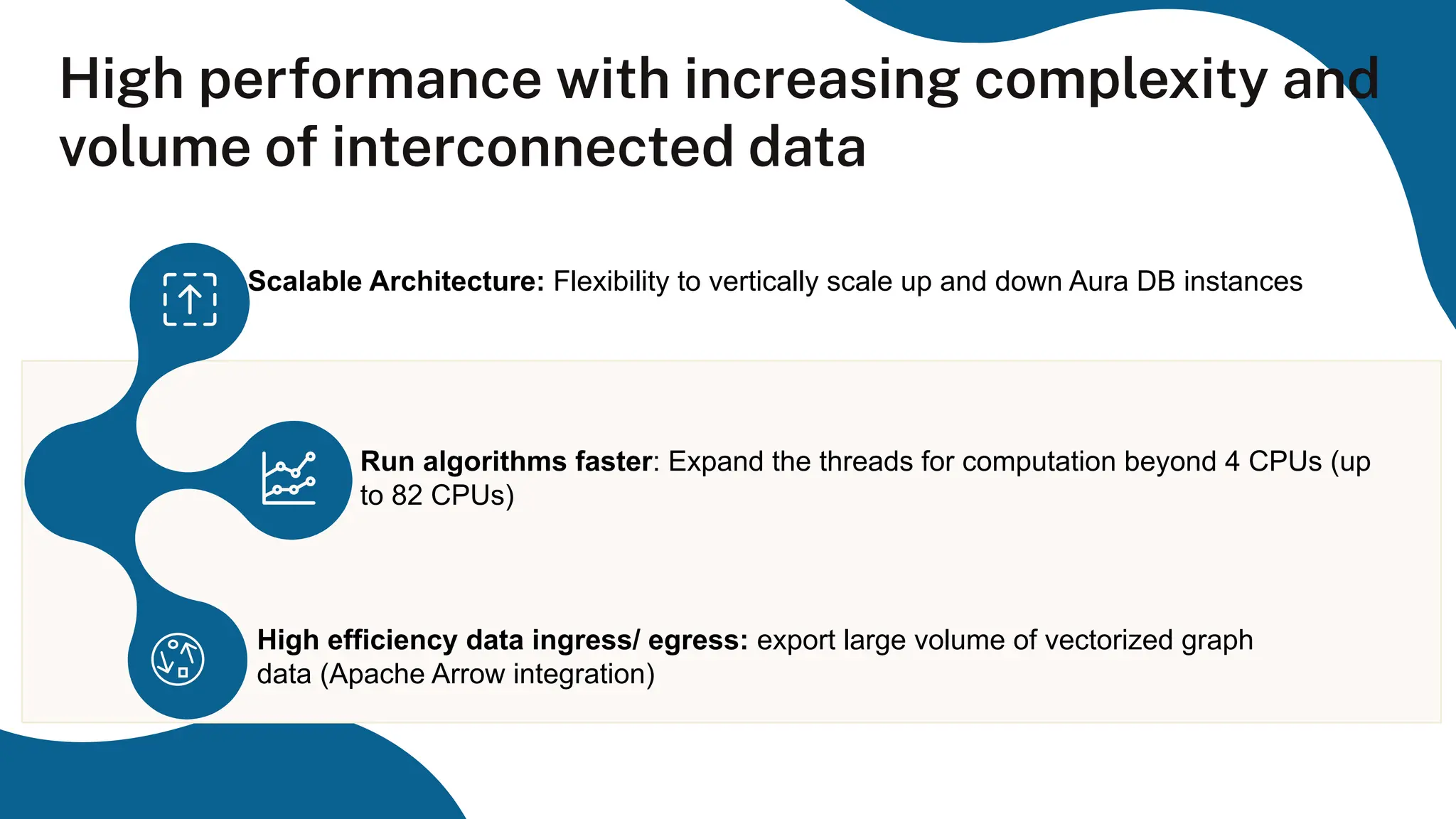 High performance with increasing complexity and volume of interconnected data

Scalable Architecture: Flexibility to vertically scale up and down Aura DB instances

Run algorithms faster: Expand the threads for computation beyond 4 CPUs (up to 82 CPUs)

High efficiency data ingress/ egress: export large volume of vectorized graph data (Apache Arrow integration)